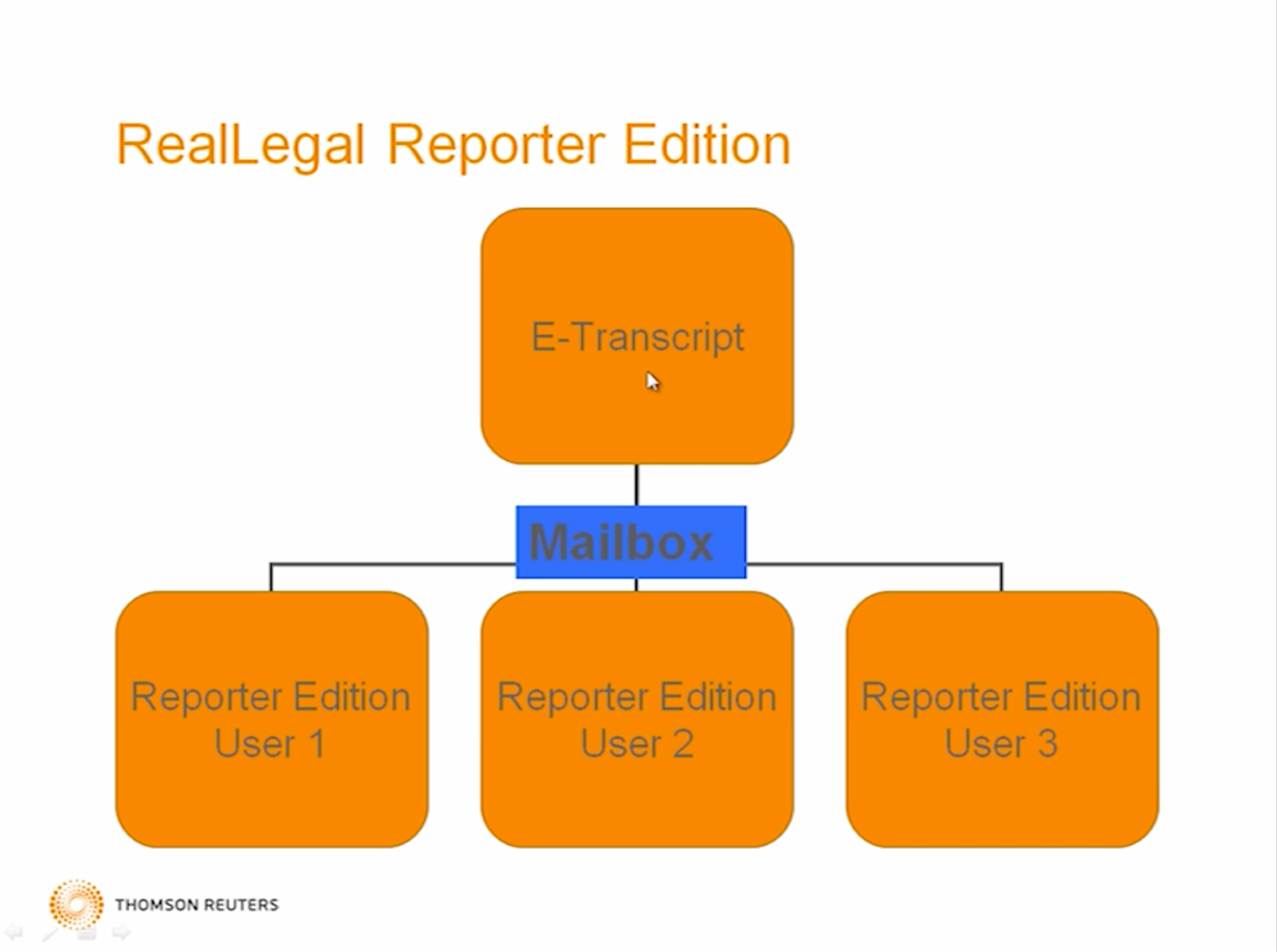 RealLegal Reporter Edition

E-Transcript

Mailbox

Reporter Edition User 1

Reporter Edition User 2

Reporter Edition User 3

THOMSON REUTERS